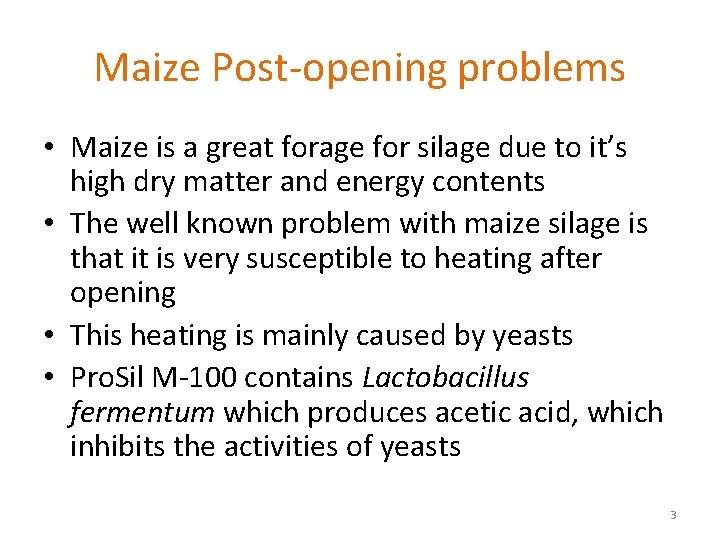 Maize Post-opening problems

• Maize is a great forage for silage due to it's high dry matter and energy contents
• The well known problem with maize silage is that it is very susceptible to heating after opening
• This heating is mainly caused by yeasts
• ProSil M-100 contains Lactobacillus fermentum which produces acetic acid, which inhibits the activities of yeasts

3